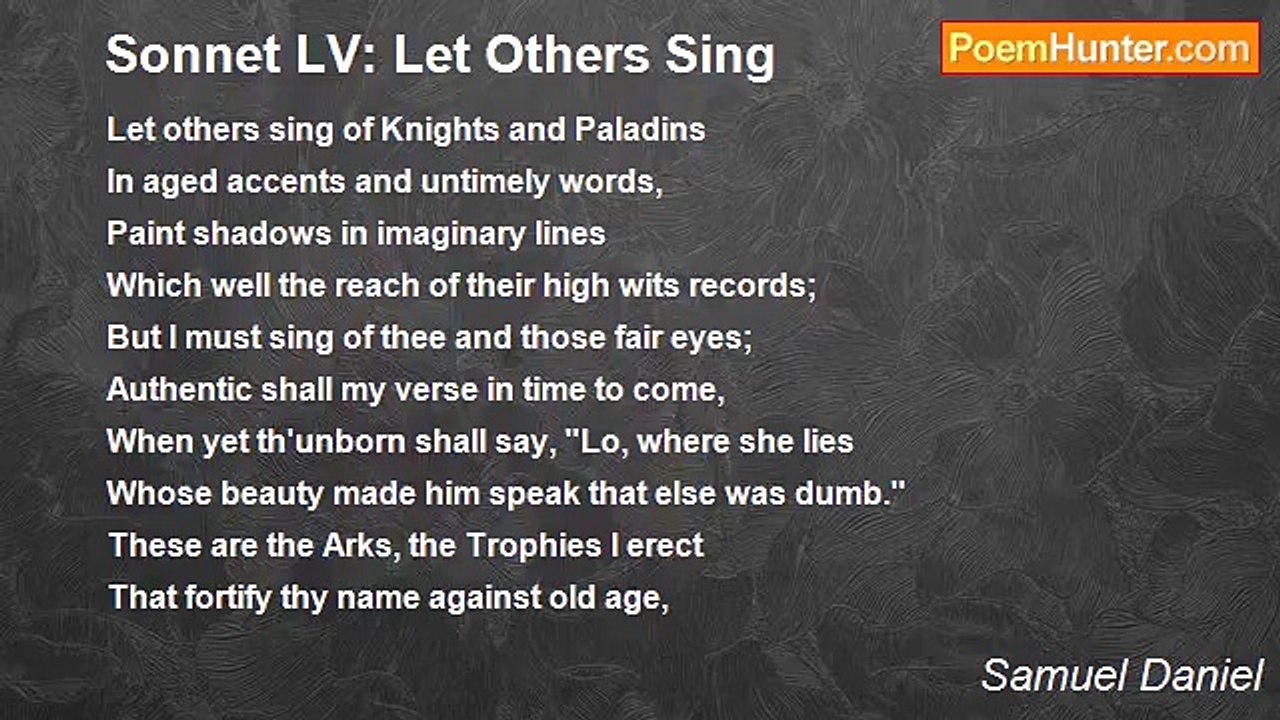 Sonnet LV: Let Others Sing

PoemHunter.com

Let others sing of Knights and Paladins
In aged accents and untimely words,
Paint shadows in imaginary lines
Which well the reach of their high wits records;
But I must sing of thee and those fair eyes;
Authentic shall my verse in time to come,
When yet th'unborn shall say, "Lo, where she lies
Whose beauty made him speak that else was dumb."
These are the Arks, the Trophies I erect
That fortify thy name against old age,

Samuel Daniel